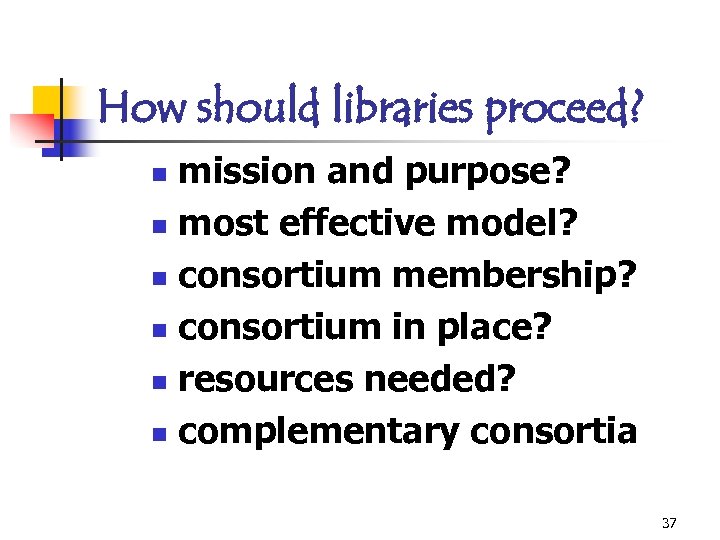 How should libraries proceed?

- mission and purpose?
- most effective model?
- consortium membership?
- consortium in place?
- resources needed?
- complementary consortia

37